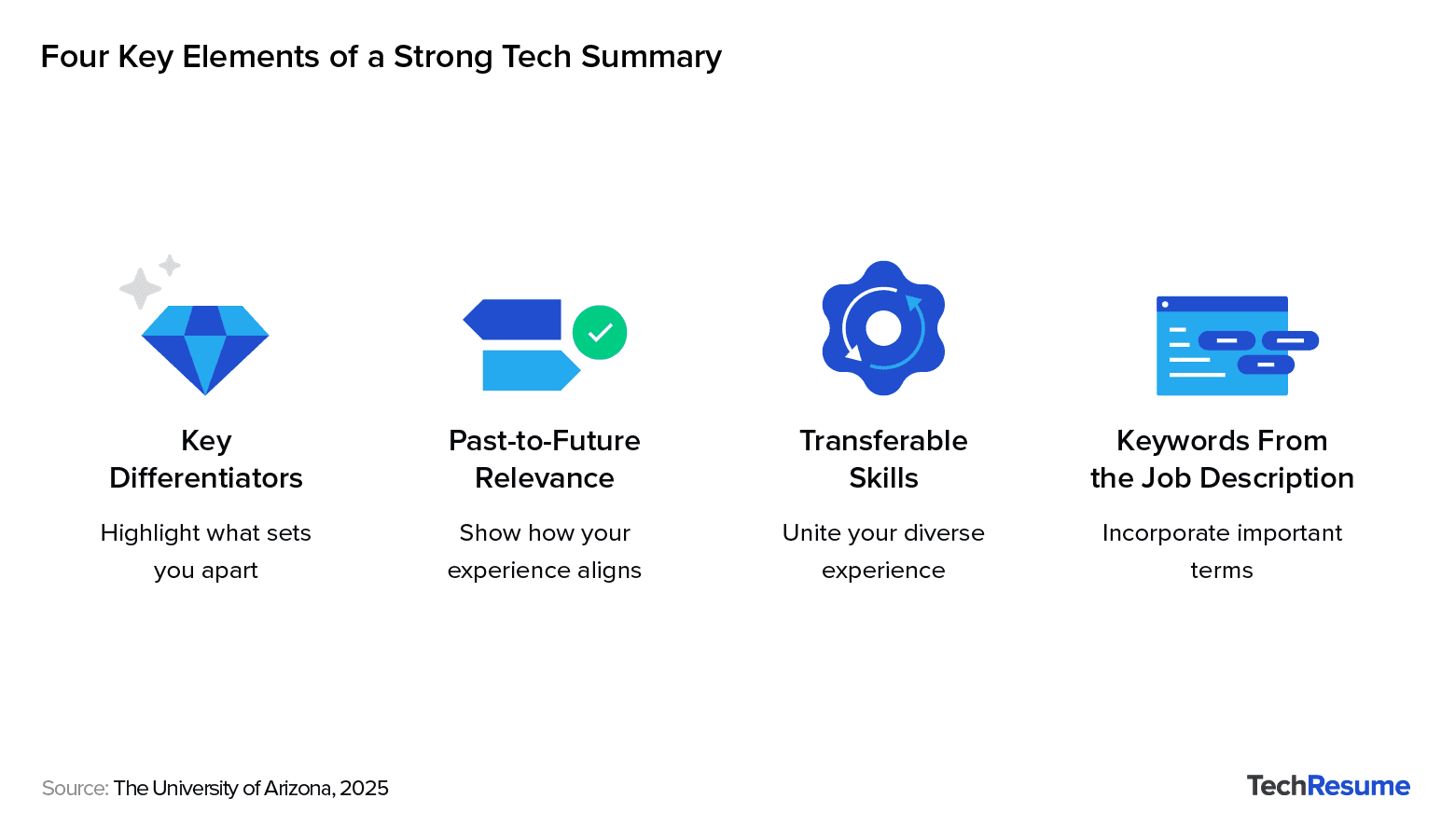 Four Key Elements of a Strong Tech Summary

Key Differentiators

Highlight what sets you apart

Past-to-Future Relevance

Show how your experience aligns

Transferable Skills

Unite your diverse experience

Keywords From the Job Description

Incorporate important terms

Source: The University of Arizona, 2025

TechResume